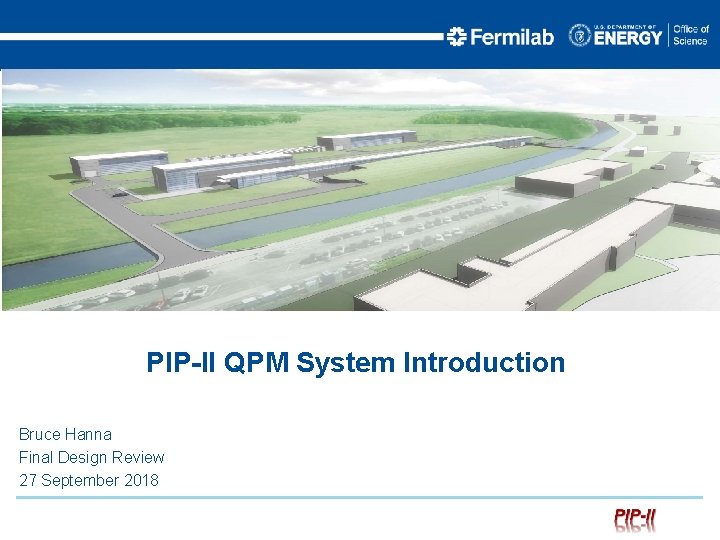 Fermilab U.S. DEPARTMENT OF ENERGY Office of Science

PIP-II QPM System Introduction

Bruce Hanna
Final Design Review
27 September 2018

PIP-II